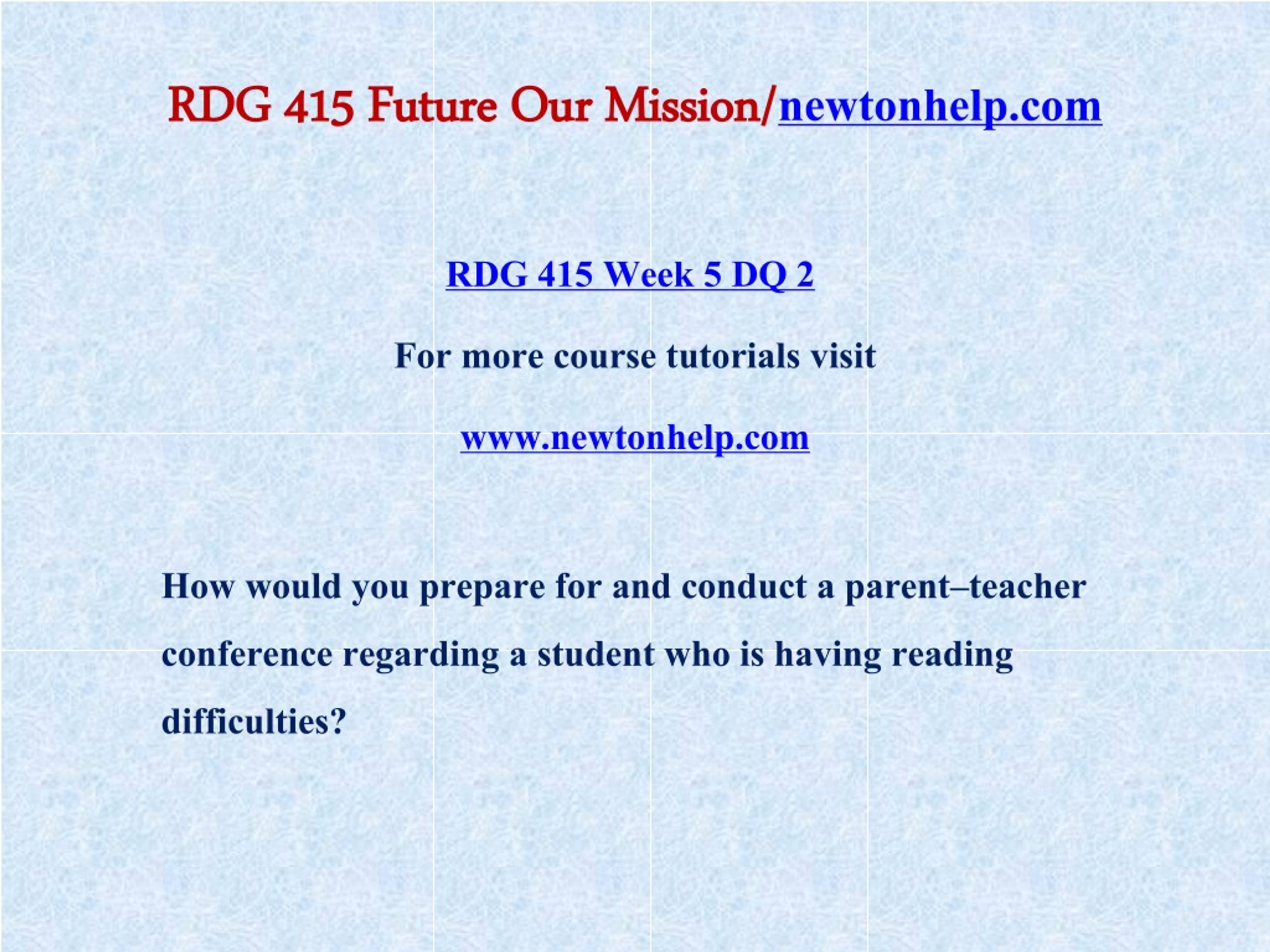 RDG 415 Future Our Mission/newtonhelp.com

RDG 415 Week 5 DQ 2

For more course tutorials visit

www.newtonhelp.com

How would you prepare for and conduct a parent–teacher conference regarding a student who is having reading difficulties?